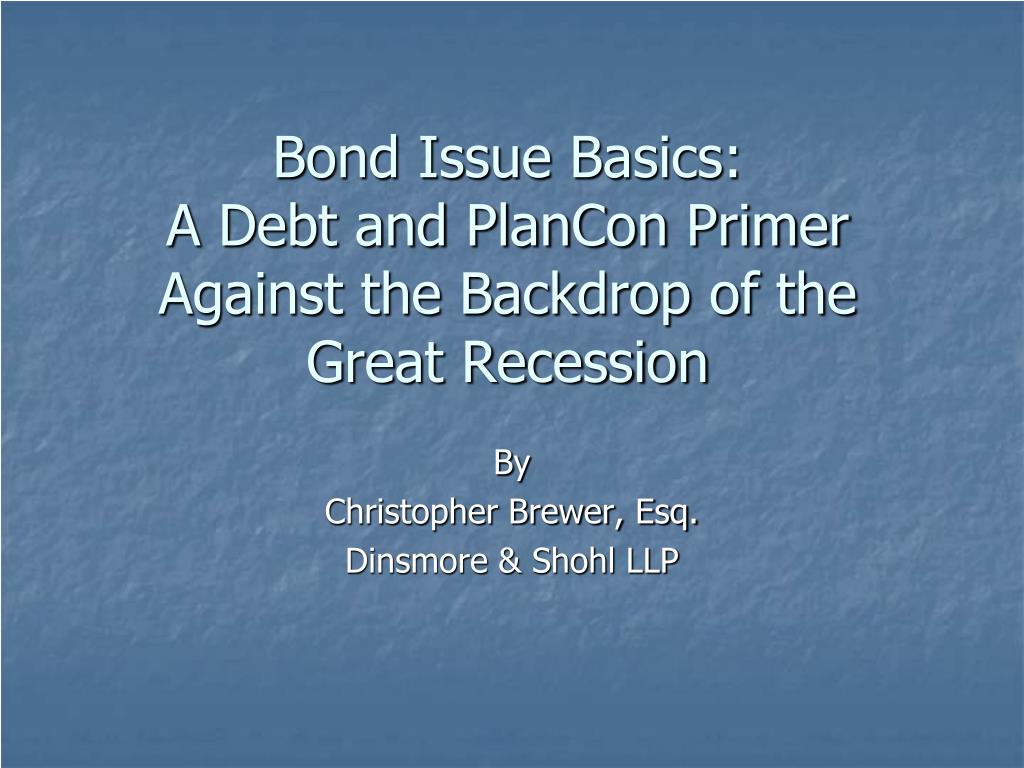 Bond Issue Basics:
A Debt and PlanCon Primer Against the Backdrop of the Great Recession

By
Christopher Brewer, Esq.
Dinsmore & Shohl LLP